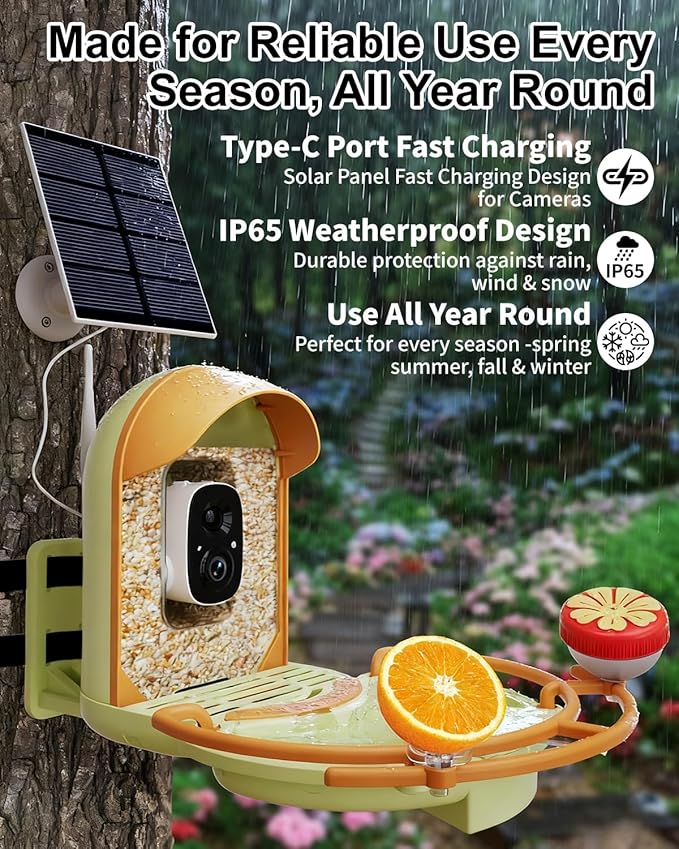 Made for Reliable Use Every Season, All Year Round

Type-C Port Fast Charging
Solar Panel Fast Charging Design for Cameras

IP65 Weatherproof Design
Durable protection against rain, wind & snow

IP65

Use All Year Round
Perfect for every season -spring summer, fall & winter